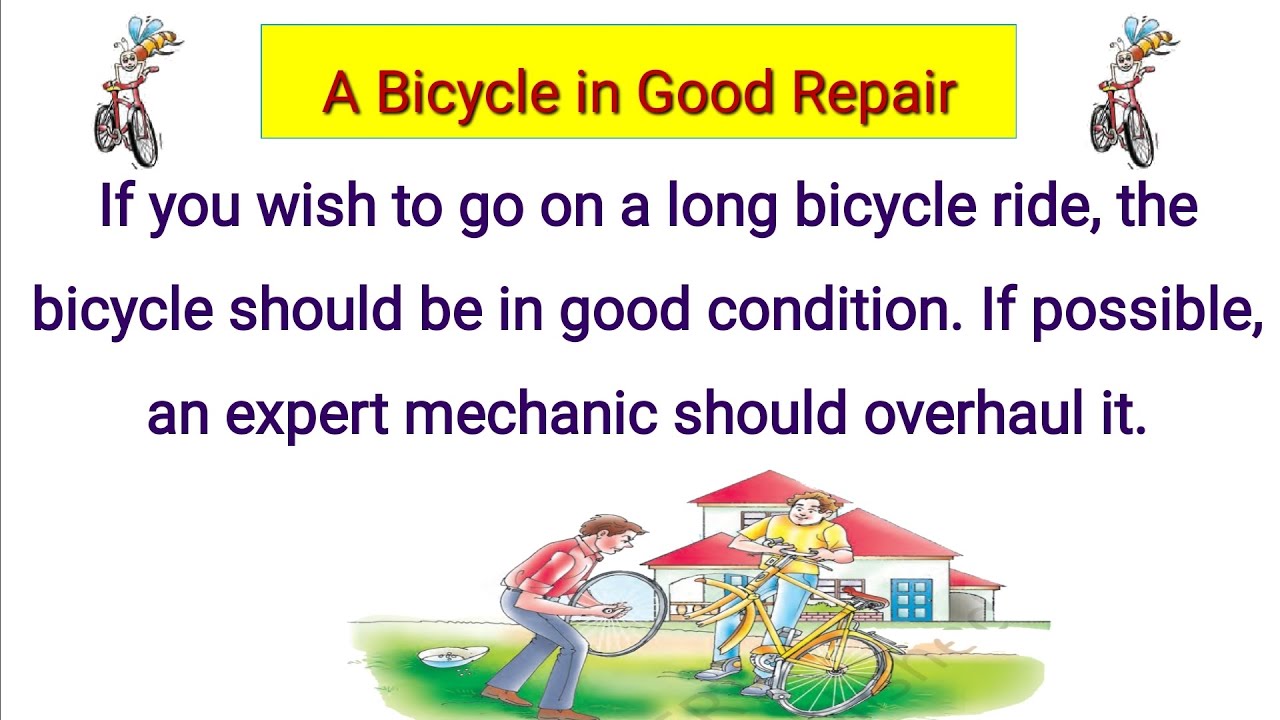 A Bicycle in Good Repair

If you wish to go on a long bicycle ride, the bicycle should be in good condition. If possible, an expert mechanic should overhaul it.